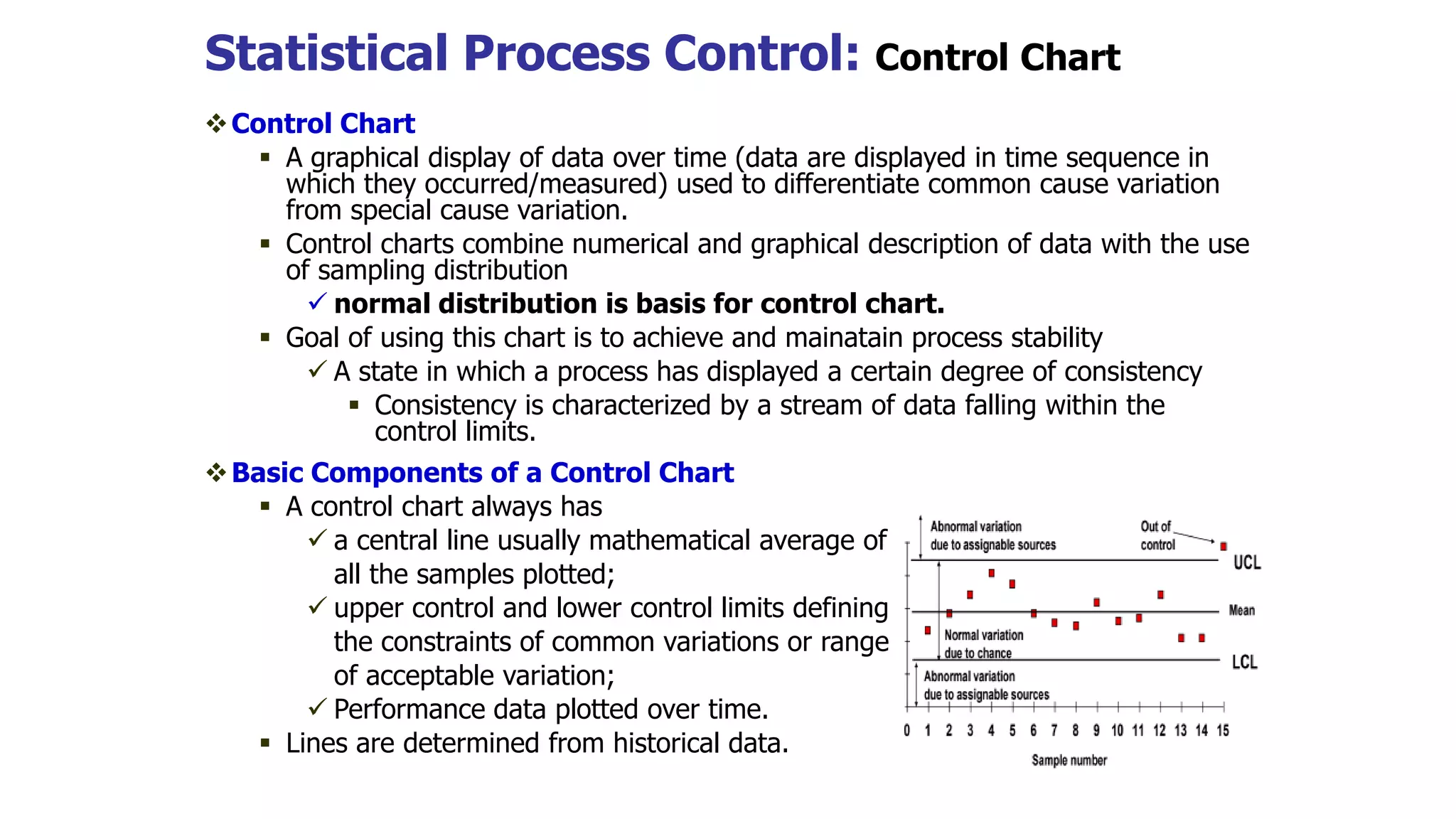 Statistical Process Control: Control Chart

❖ Control Chart
▪ A graphical display of data over time (data are displayed in time sequence in which they occurred/measured) used to differentiate common cause variation from special cause variation.
▪ Control charts combine numerical and graphical description of data with the use of sampling distribution
✓ normal distribution is basis for control chart.
▪ Goal of using this chart is to achieve and mainatain process stability
✓ A state in which a process has displayed a certain degree of consistency
▪ Consistency is characterized by a stream of data falling within the control limits.

❖ Basic Components of a Control Chart
▪ A control chart always has
✓ a central line usually mathematical average of all the samples plotted;
✓ upper control and lower control limits defining the constraints of common variations or range of acceptable variation;
✓ Performance data plotted over time.
▪ Lines are determined from historical data.

Abnormal variation due to assignable sources
Out of control
UCL
Mean
Normal variation due to chance
LCL
Abnormal variation due to assignable sources
0 1 2 3 4 5 6 7 8 9 10 11 12 13 14 15
Sample number